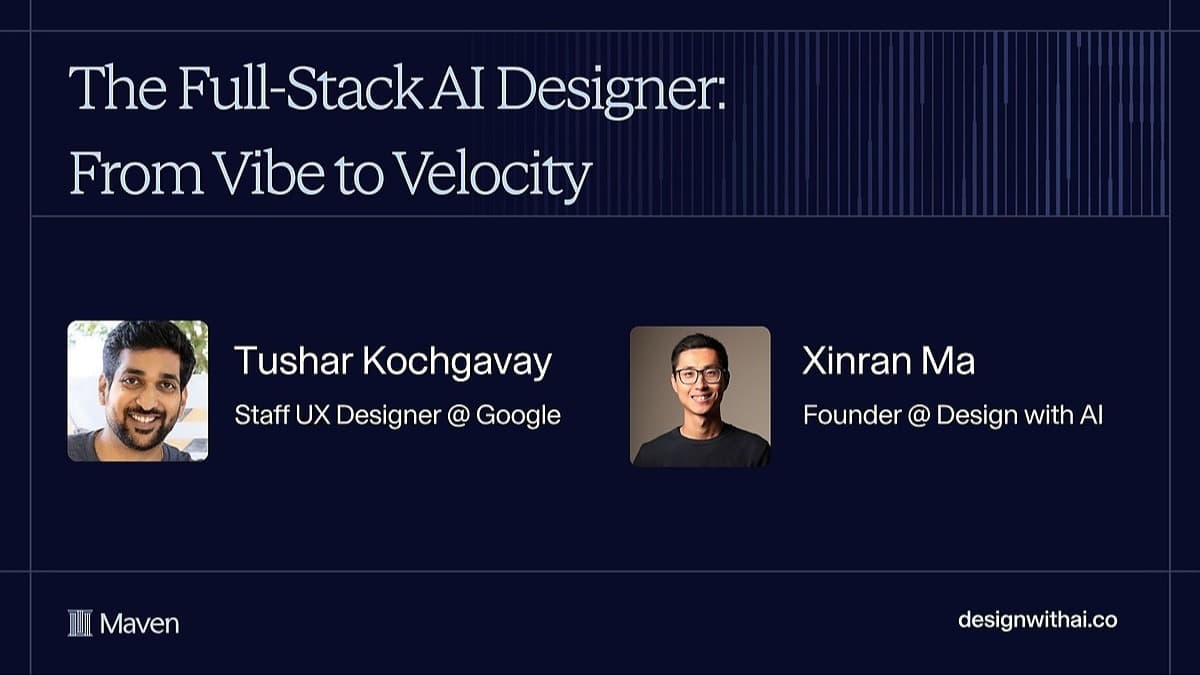 The Full-Stack AI Designer: From Vibe to Velocity

Tushar Kochgavay
Staff UX Designer @ Google

Xinran Ma
Founder @ Design with AI

Maven

designwithai.co